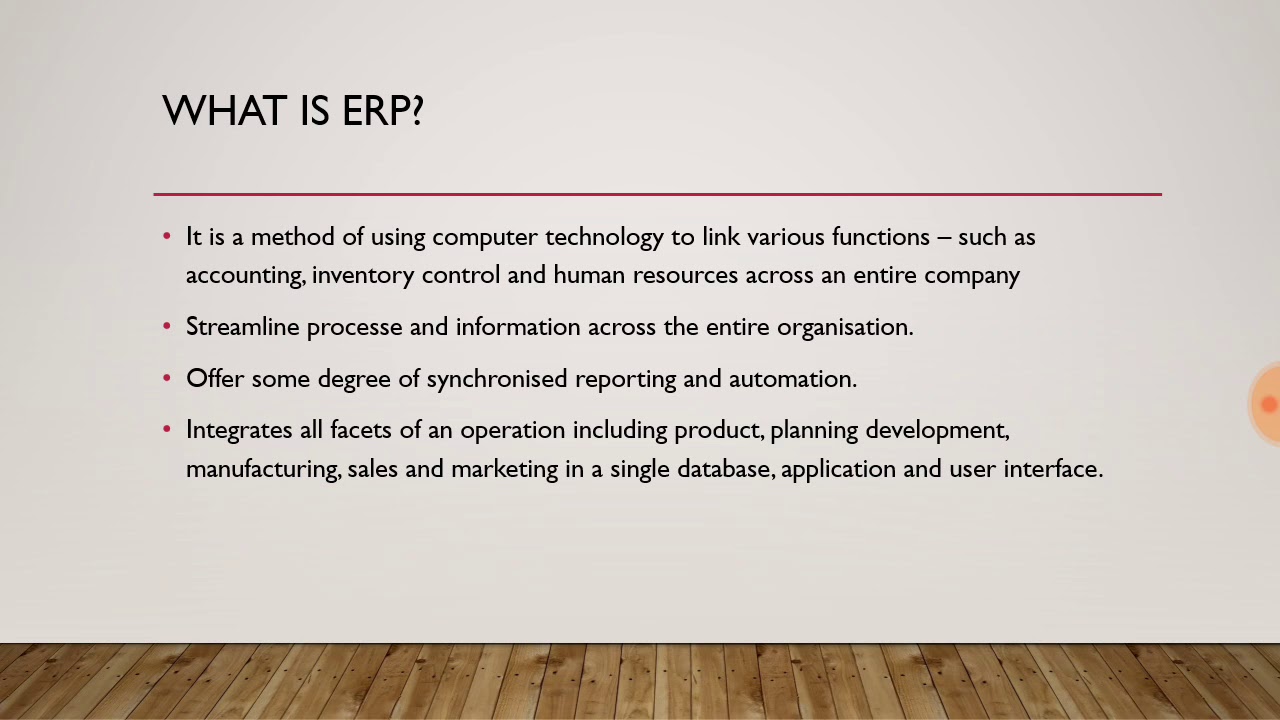 WHAT IS ERP?

• It is a method of using computer technology to link various functions – such as accounting, inventory control and human resources across an entire company

• Streamline processe and information across the entire organisation.

• Offer some degree of synchronised reporting and automation.

• Integrates all facets of an operation including product, planning development, manufacturing, sales and marketing in a single database, application and user interface.